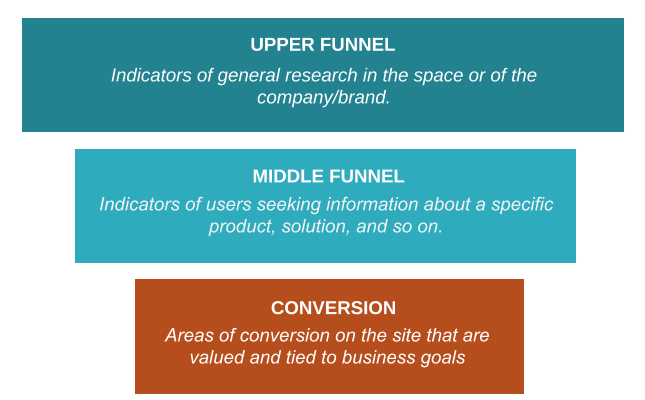 UPPER FUNNEL

Indicators of general research in the space or of the company/brand.

MIDDLE FUNNEL

Indicators of users seeking information about a specific product, solution, and so on.

CONVERSION

Areas of conversion on the site that are valued and tied to business goals